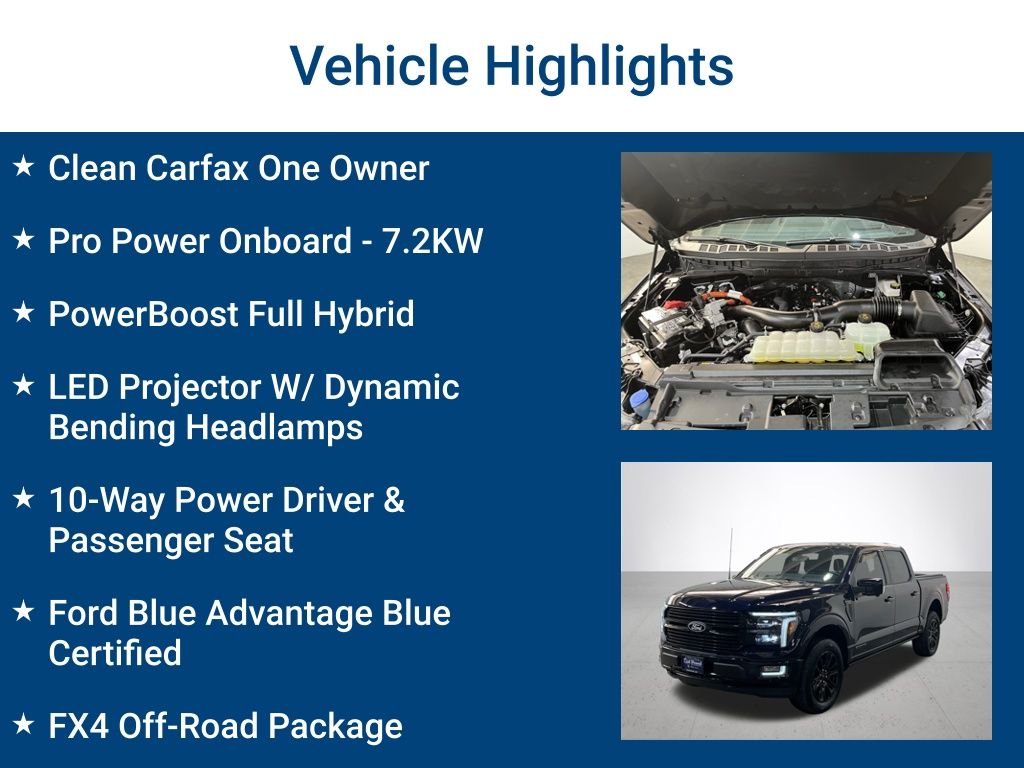 Vehicle Highlights

★ Clean Carfax One Owner

★ Pro Power Onboard - 7.2KW

★ PowerBoost Full Hybrid

★ LED Projector W/ Dynamic Bending Headlamps

★ 10-Way Power Driver & Passenger Seat

★ Ford Blue Advantage Blue Certified

★ FX4 Off-Road Package